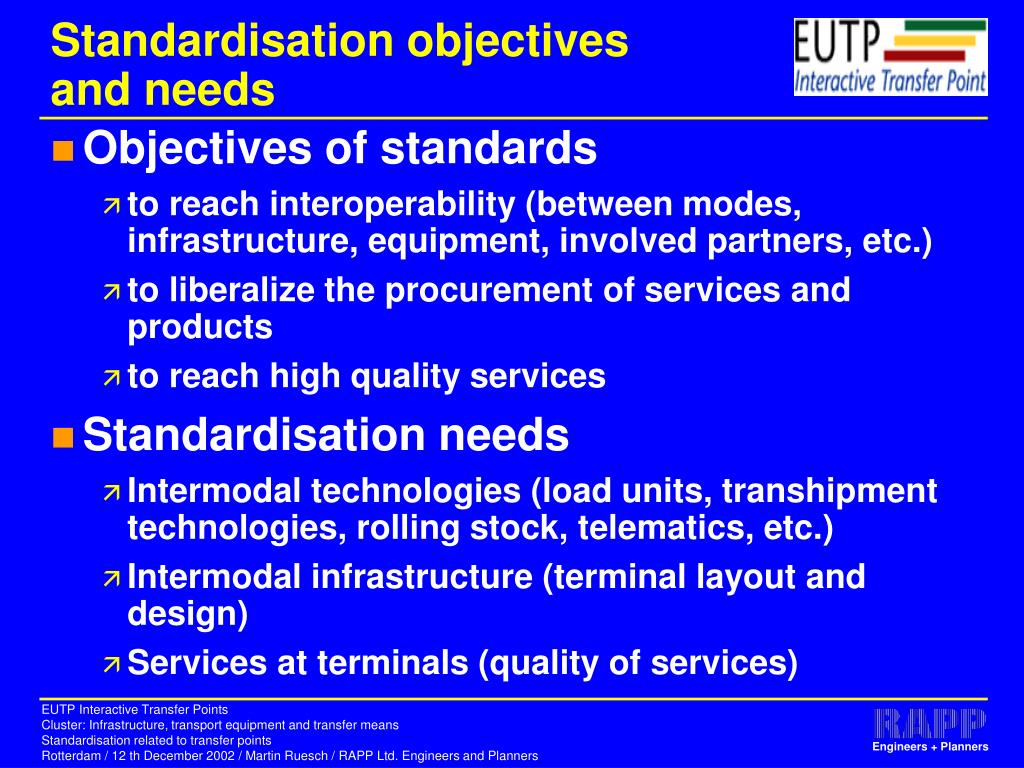 Standardisation objectives and needs

EUTP
Interactive Transfer Point

Objectives of standards

to reach interoperability (between modes, infrastructure, equipment, involved partners, etc.)

to liberalize the procurement of services and products

to reach high quality services

Standardisation needs

Intermodal technologies (load units, transhipment technologies, rolling stock, telematics, etc.)

Intermodal infrastructure (terminal layout and design)

Services at terminals (quality of services)

EUTP Interactive Transfer Points
Cluster: Infrastructure, transport equipment and transfer means
Standardisation related to transfer points
Rotterdam / 12 th December 2002 / Martin Ruesch / RAPP Ltd. Engineers and Planners

RAPP
Engineers + Planners